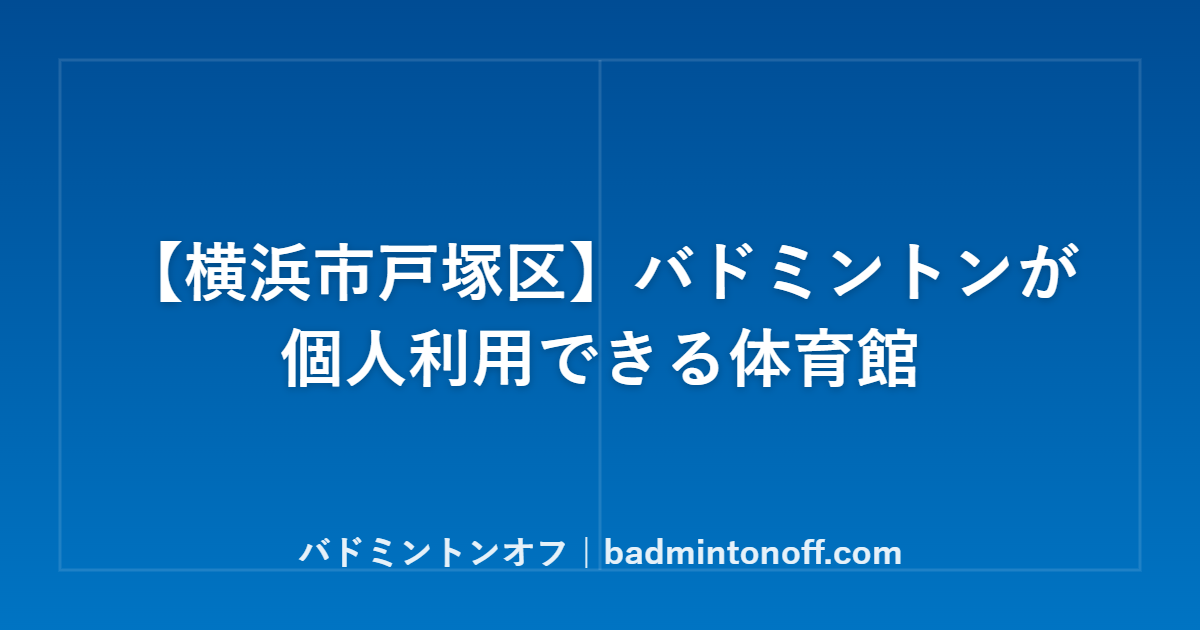 【横浜市戸塚区】バドミントンが個人利用できる体育館

バドミントンオフ｜badmintonoff.com